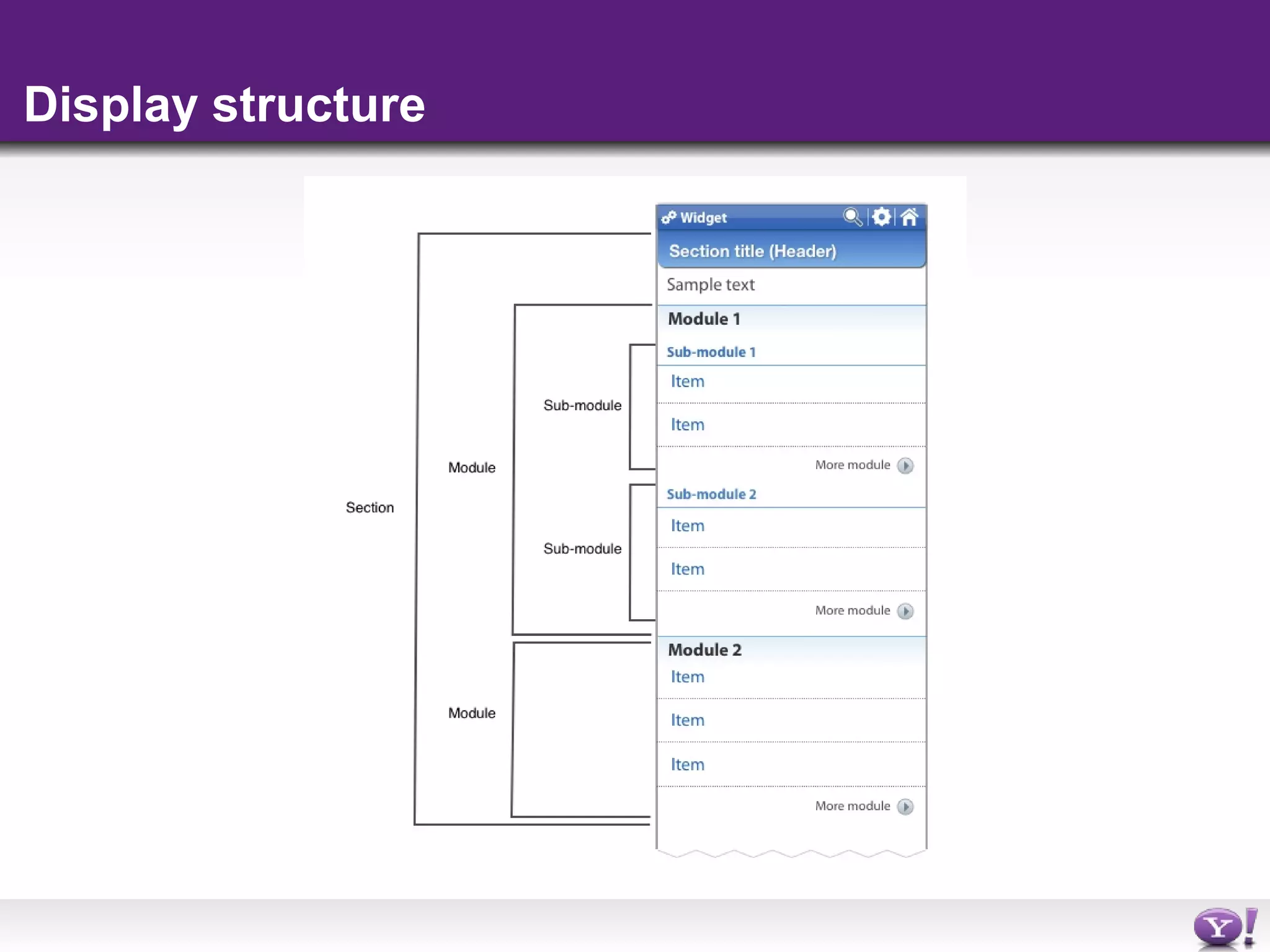 Display structure

Section

Module

Sub-module

Sub-module

Module

Widget

Section title (Header)

Sample text

Module 1

Sub-module 1

Item

Item

More module

Sub-module 2

Item

Item

More module

Module 2

Item

Item

Item

More module

Y!